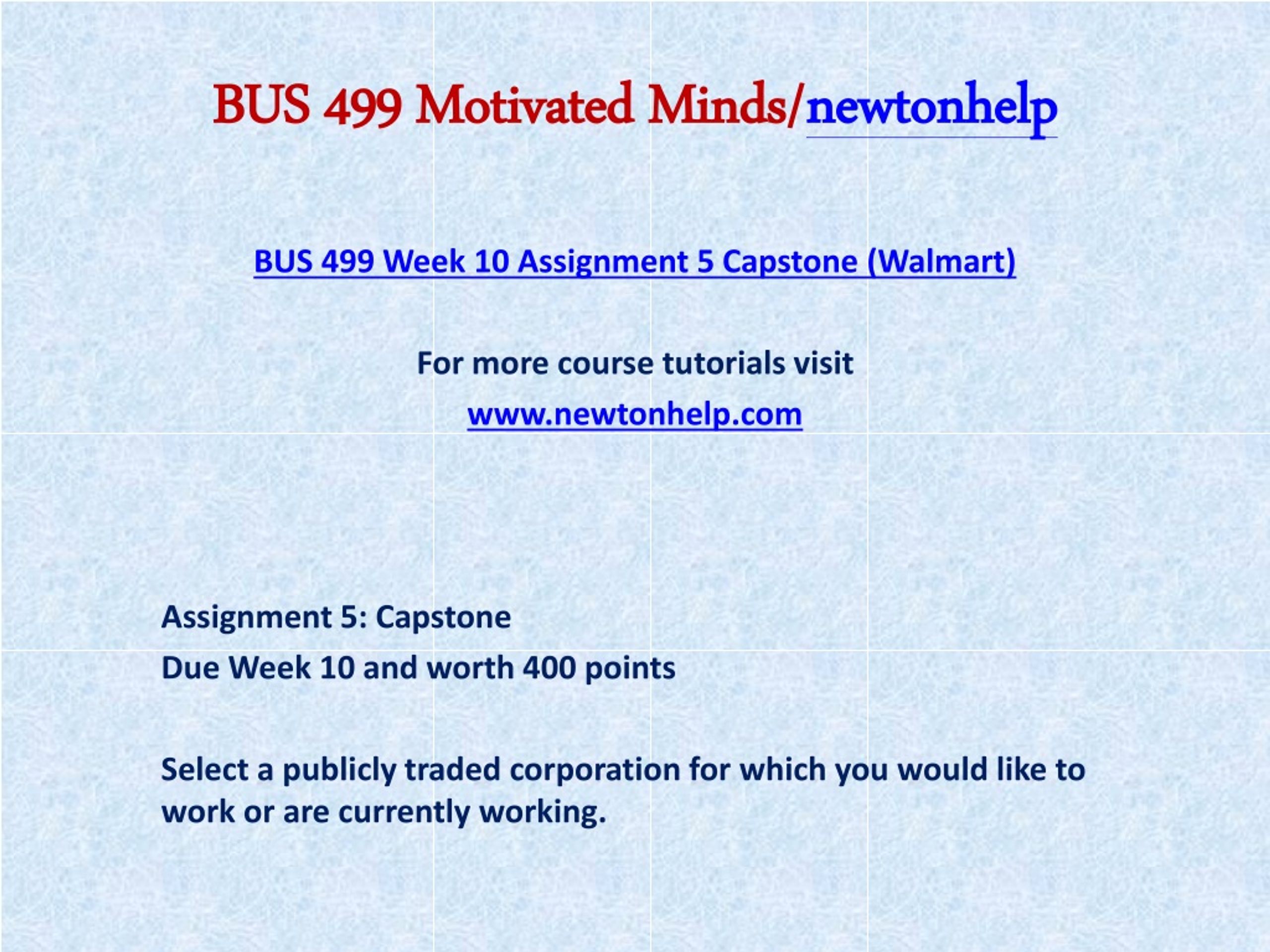 BUS 499 Motivated Minds/newtonhelp

BUS 499 Week 10 Assignment 5 Capstone (Walmart)

For more course tutorials visit

www.newtonhelp.com

Assignment 5: Capstone

Due Week 10 and worth 400 points

Select a publicly traded corporation for which you would like to work or are currently working.